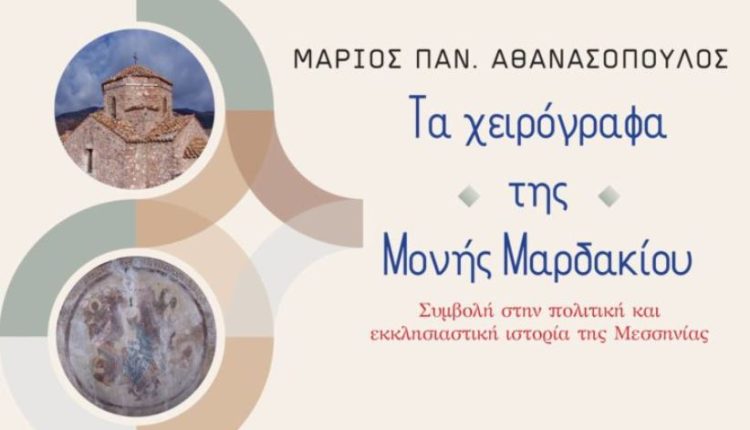 ΜΑΡΙΟΣ ΠΑΝ. ΑΘΑΝΑΣΟΠΟΥΛΟΣ

Τα χειρόγραφα της Μονής Μαρδακίου

Συμβολή στην πολιτική και εκκλησιαστική ιστορία της Μεσσηνίας